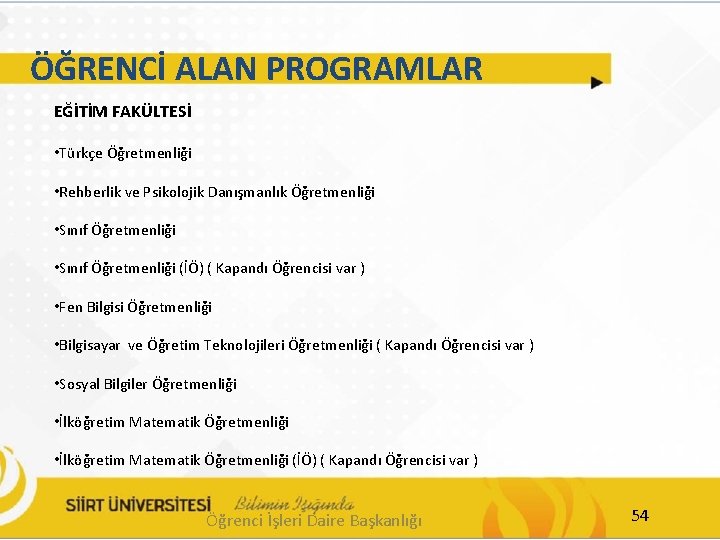 ÖĞRENCİ ALAN PROGRAMLAR

EĞİTİM FAKÜLTESİ

•Türkçe Öğretmenliği

•Rehberlik ve Psikolojik Danışmanlık Öğretmenliği

•Sınıf Öğretmenliği

•Sınıf Öğretmenliği (İÖ) ( Kapandı Öğrencisi var )

•Fen Bilgisi Öğretmenliği

•Bilgisayar ve Öğretim Teknolojileri Öğretmenliği ( Kapandı Öğrencisi var )

•Sosyal Bilgiler Öğretmenliği

•İlköğretim Matematik Öğretmenliği

•İlköğretim Matematik Öğretmenliği (İÖ) ( Kapandı Öğrencisi var )

SİİRT ÜNİVERSİTESİ Bilimin Işığında

Öğrenci İşleri Daire Başkanlığı

54